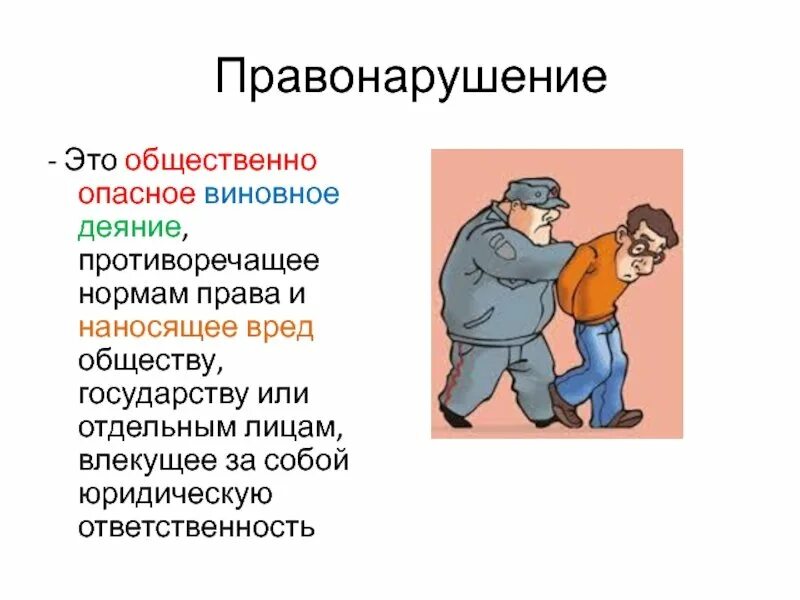 Правонарушение

- Это общественно опасное виновное деяние, противоречащее нормам права и наносящее вред обществу, государству или отдельным лицам, влекущее за собой юридическую ответственность